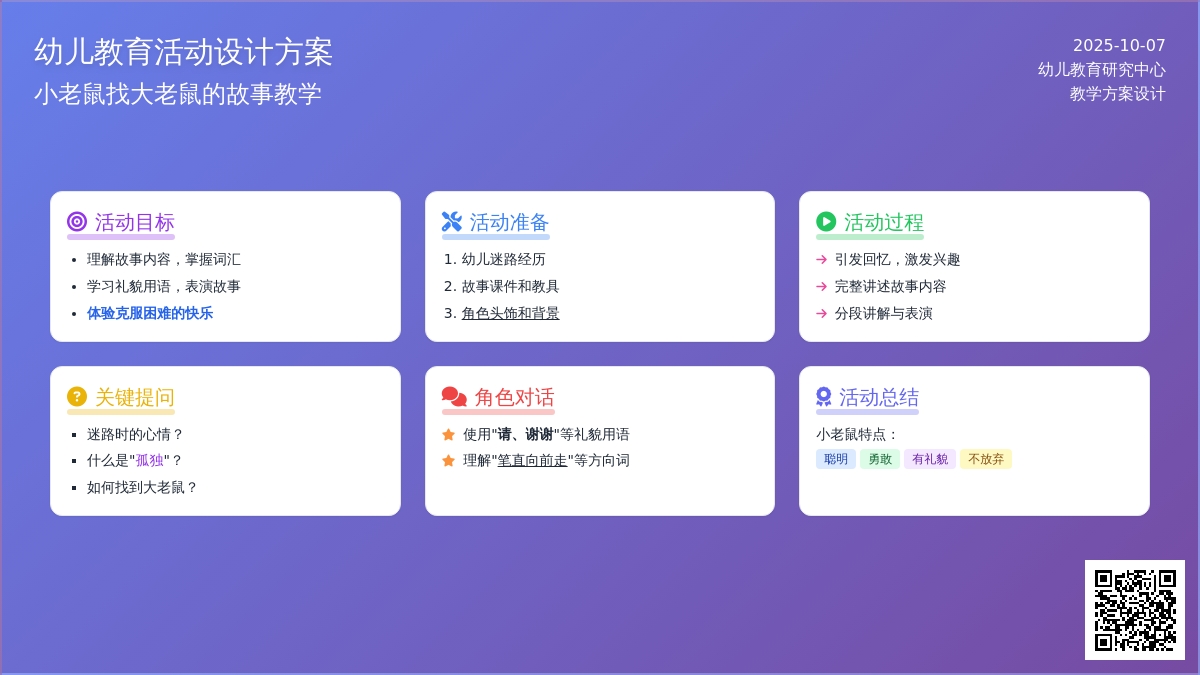 幼儿教育活动设计方案
小老鼠找大老鼠的故事教学

2025-10-07
幼儿教育研究中心
教学方案设计

活动目标
- 理解故事内容，掌握词汇
- 学习礼貌用语，表演故事
- 体验克服困难的快乐

活动准备
1. 幼儿迷路经历
2. 故事课件和教具
3. 角色头饰和背景

活动过程
→ 引发回忆，激发兴趣
→ 完整讲述故事内容
→ 分段讲解与表演

关键提问
- 迷路时的心情？
- 什么是"孤独"？
- 如何找到大老鼠？

角色对话
使用"请、谢谢"等礼貌用语
理解"笔直向前走"等方向词

活动总结
小老鼠特点：
聪明 勇敢 有礼貌 不放弃